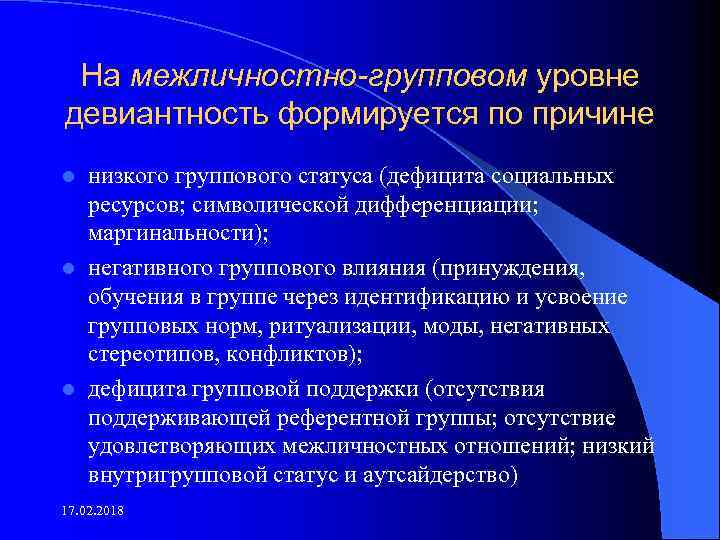 На межличностно-групповом уровне девиантность формируется по причине

- низкого группового статуса (дефицита социальных ресурсов; символической дифференциации; маргинальности);
- негативного группового влияния (принуждения, обучения в группе через идентификацию и усвоение групповых норм, ритуализации, моды, негативных стереотипов, конфликтов);
- дефицита групповой поддержки (отсутствия поддерживающей референтной группы; отсутствие удовлетворяющих межличностных отношений; низкий внутригрупповой статус и аутсайдерство)

17.02.2018